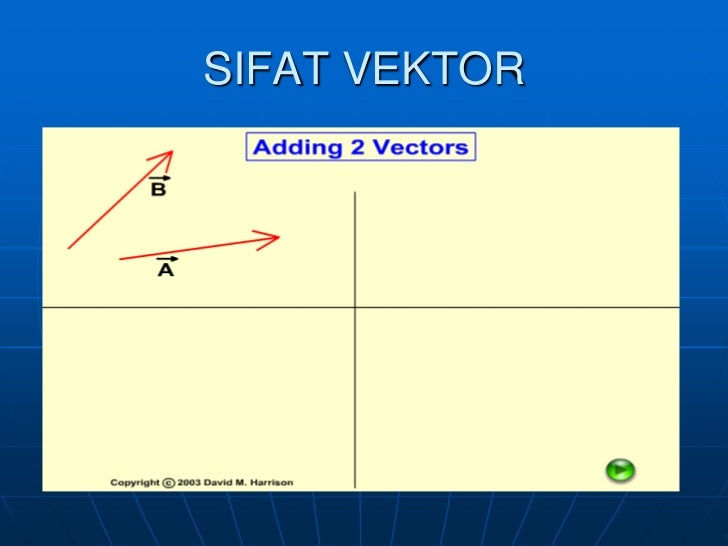 SIFAT VEKTOR

Adding 2 Vectors

$\vec{B}$

$\vec{A}$

Copyright © 2003 David M. Harrison